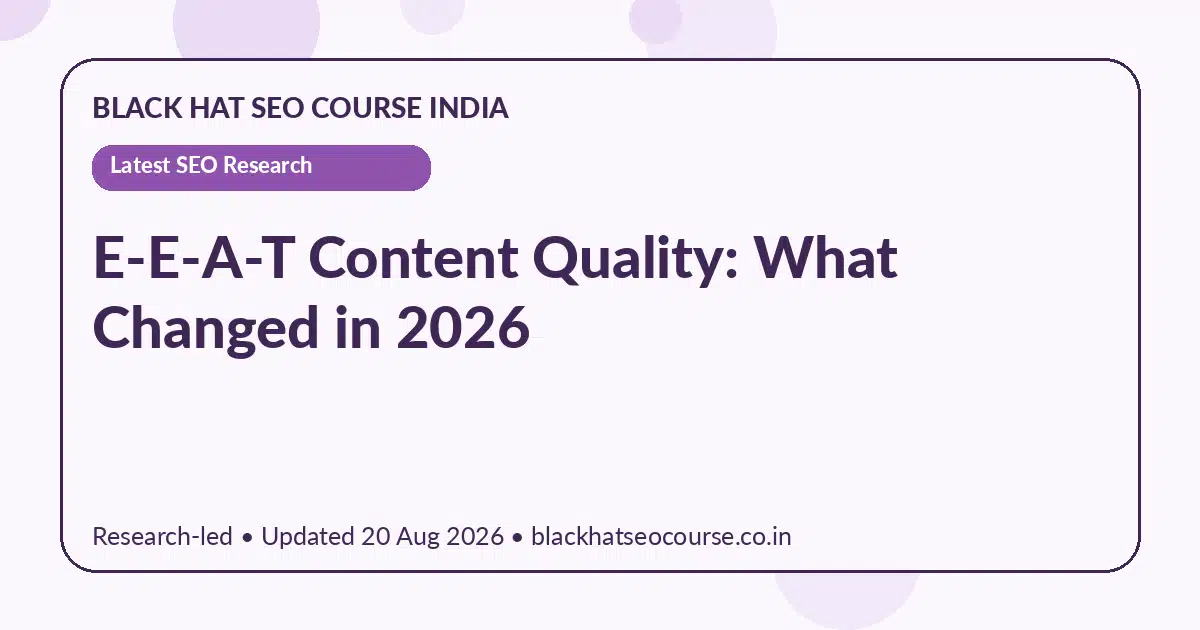 BLACK HAT SEO COURSE INDIA

Latest SEO Research

E-E-A-T Content Quality: What Changed in 2026

Research-led • Updated 20 Aug 2026 • blackhatseocourse.co.in